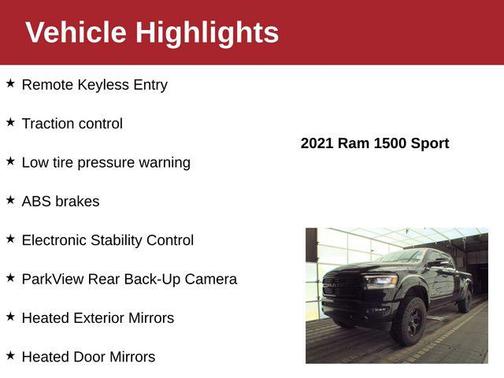 Vehicle Highlights

★ Remote Keyless Entry

★ Traction control

★ Low tire pressure warning

★ ABS brakes

★ Electronic Stability Control

★ ParkView Rear Back-Up Camera

★ Heated Exterior Mirrors

★ Heated Door Mirrors

2021 Ram 1500 Sport